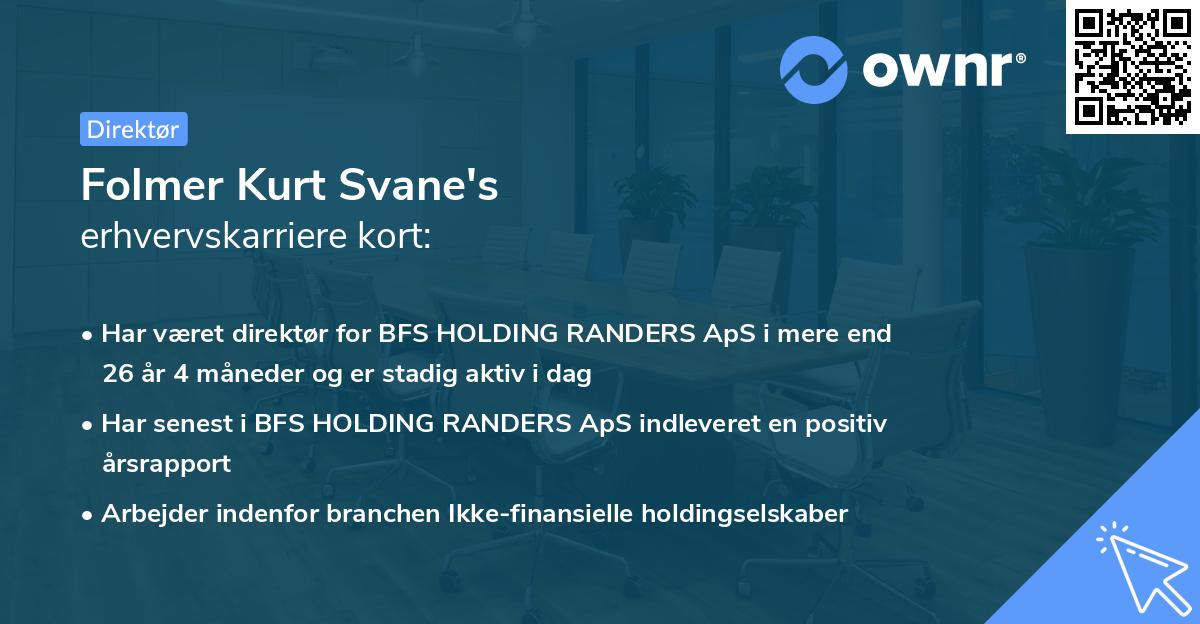 ownr®

Direktør

Folmer Kurt Svane's
erhvervskarriere kort:

• Har været direktør for BFS HOLDING RANDERS ApS i mere end 26 år 4 måneder og er stadig aktiv i dag

• Har senest i BFS HOLDING RANDERS ApS indleveret en positiv årsrapport

• Arbejder indenfor branchen Ikke-finansielle holdingselskaber